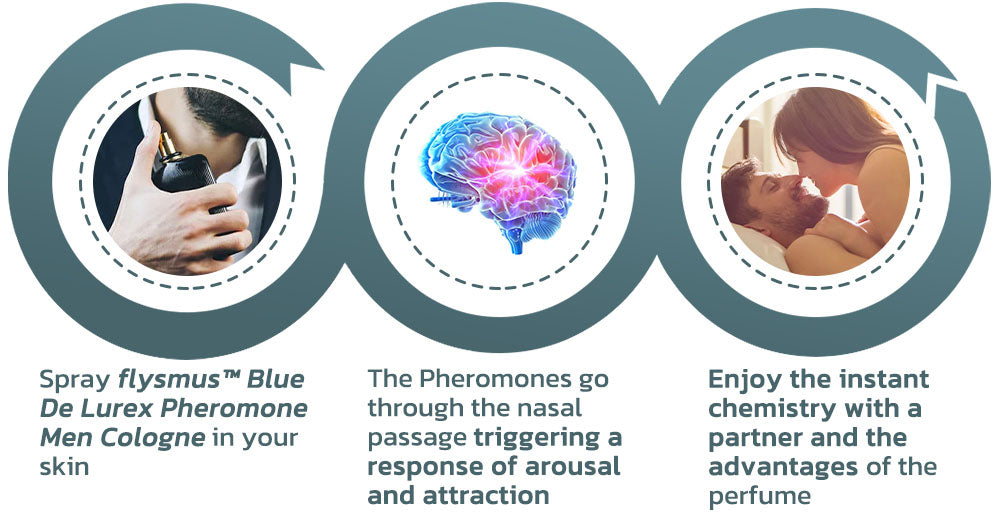 Spray flysmus™ Blue De Lurex Pheromone Men Cologne in your skin

The Pheromones go through the nasal passage triggering a response of arousal and attraction

Enjoy the instant chemistry with a partner and the advantages of the perfume